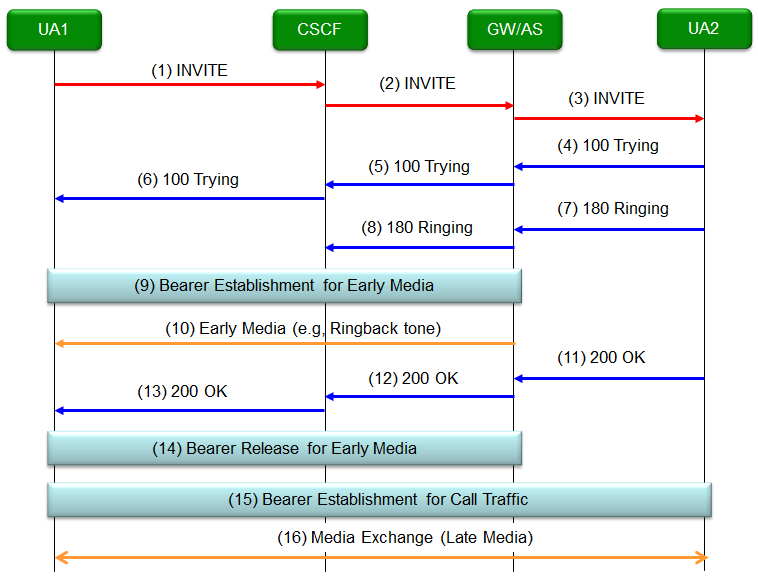 UA1

CSCF

GW/AS

UA2

(1) INVITE

(2) INVITE

(3) INVITE

(4) 100 Trying

(5) 100 Trying

(6) 100 Trying

(7) 180 Ringing

(8) 180 Ringing

(9) Bearer Establishment for Early Media

(10) Early Media (e.g, Ringback tone)

(11) 200 OK

(12) 200 OK

(13) 200 OK

(14) Bearer Release for Early Media

(15) Bearer Establishment for Call Traffic

(16) Media Exchange (Late Media)